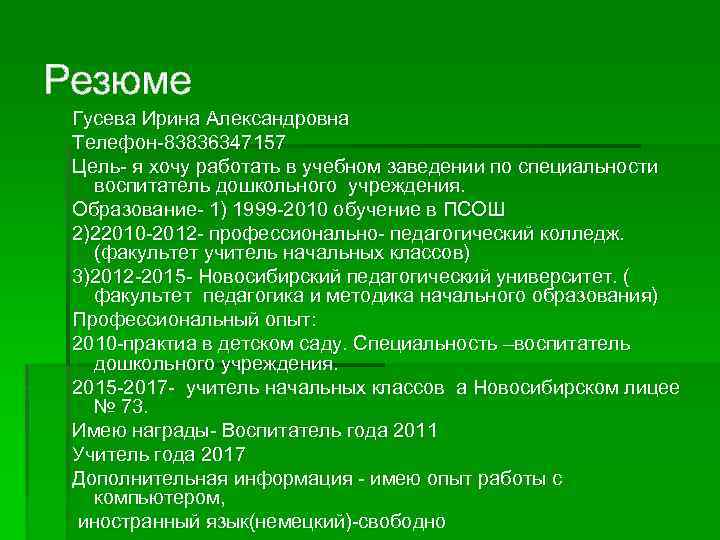 Резюме

Гусева Ирина Александровна

Телефон-83836347157

Цель- я хочу работать в учебном заведении по специальности воспитатель дошкольного  учреждения.

Образование- 1) 1999-2010 обучение в ПСОШ

2)22010-2012- профессионально- педагогический колледж. (факультет учитель начальных классов)

3)2012-2015- Новосибирский педагогический университет. ( факультет  педагогика и методика начального образования)

Профессиональный опыт:

2010-практиа в детском саду. Специальность –воспитатель дошкольного учреждения.

2015-2017-  учитель начальных классов  а Новосибирском лицее № 73.

Имею награды- Воспитатель года 2011

Учитель года 2017

Дополнительная информация - имею опыт работы с компьютером,

 иностранный язык(немецкий)-свободно